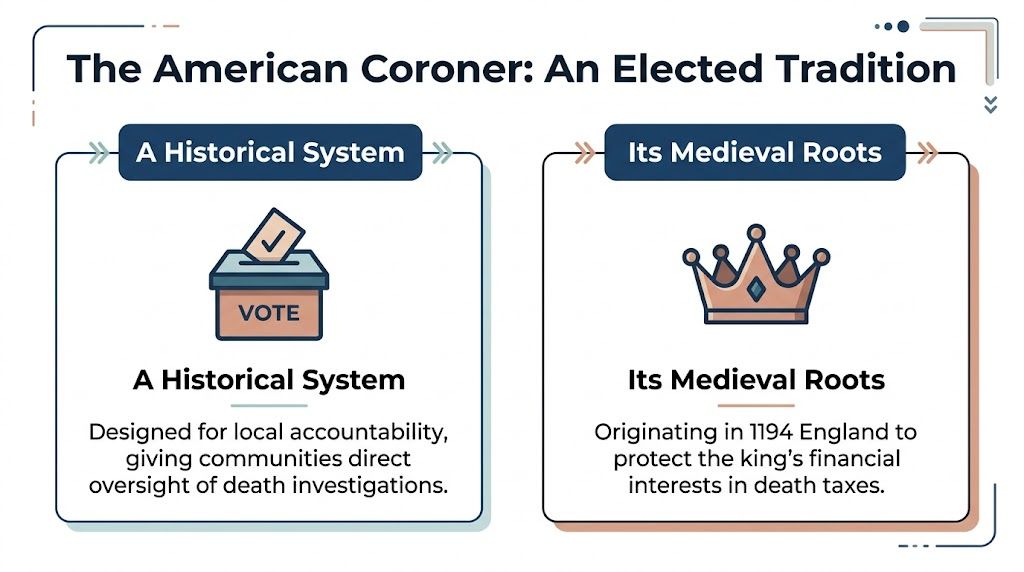 The American Coroner: An Elected Tradition

A Historical System

VOTE

A Historical System

Designed for local accountability, giving communities direct oversight of death investigations.

Its Medieval Roots

Its Medieval Roots

Originating in 1194 England to protect the king's financial interests in death taxes.